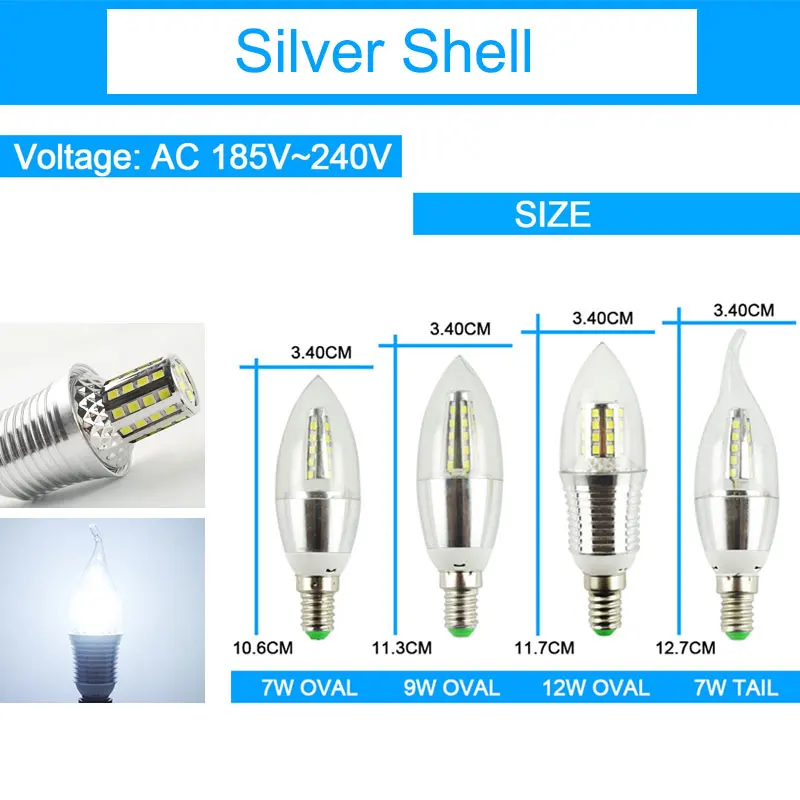 Silver Shell

Voltage: AC 185V~240V

SIZE

3.40CM
3.40CM
3.40CM
3.40CM

10.6CM
11.3CM
11.7CM
12.7CM

7W OVAL
9W OVAL
12W OVAL
7W TAIL